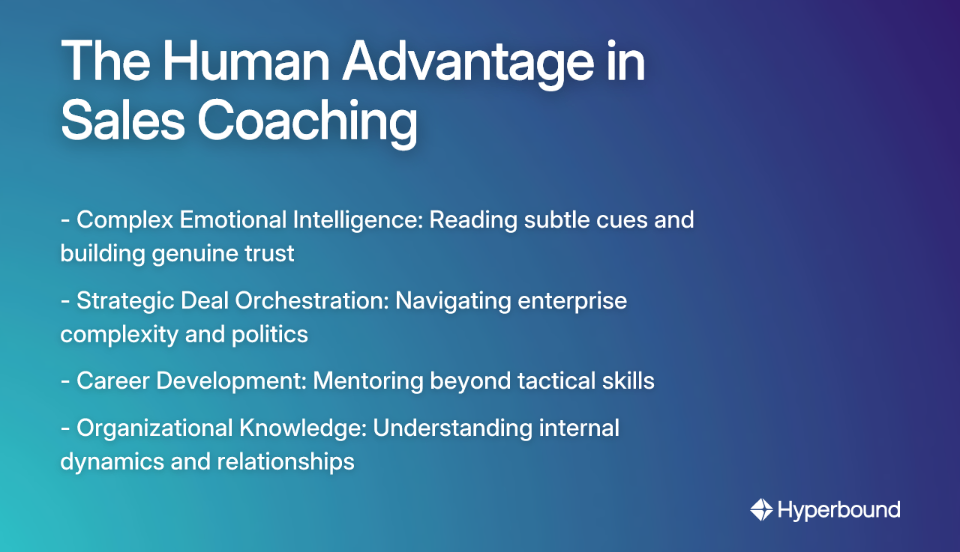 The Human Advantage in Sales Coaching

- Complex Emotional Intelligence: Reading subtle cues and building genuine trust

- Strategic Deal Orchestration: Navigating enterprise complexity and politics

- Career Development: Mentoring beyond tactical skills

- Organizational Knowledge: Understanding internal dynamics and relationships

Hyperbound